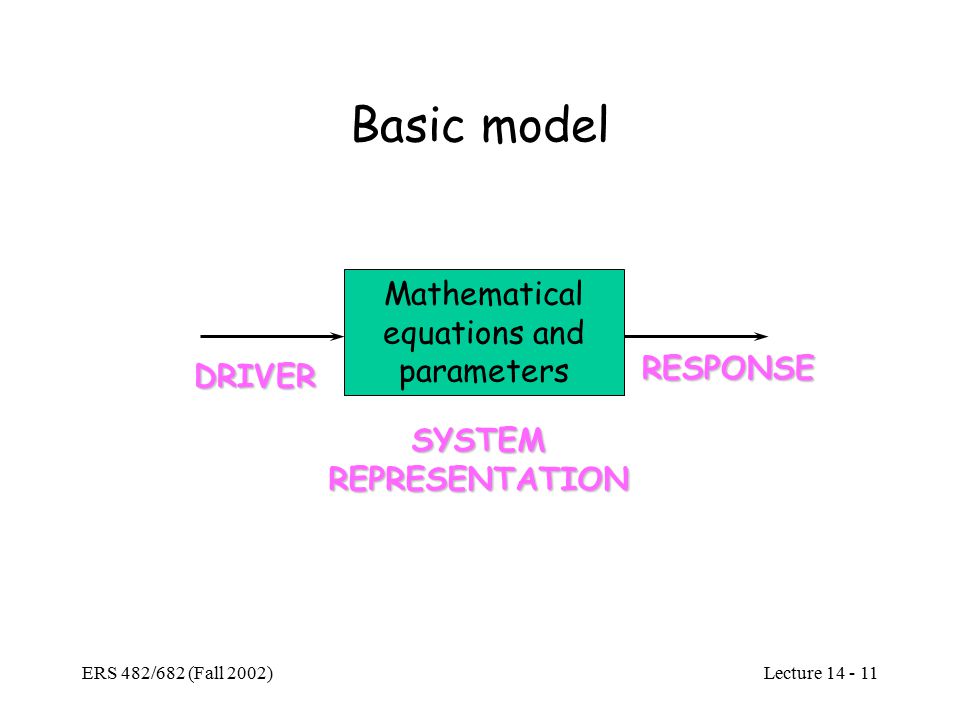 Basic model

DRIVER

Mathematical equations and parameters

RESPONSE

SYSTEM REPRESENTATION

ERS 482/682 (Fall 2002)

Lecture 14 - 11